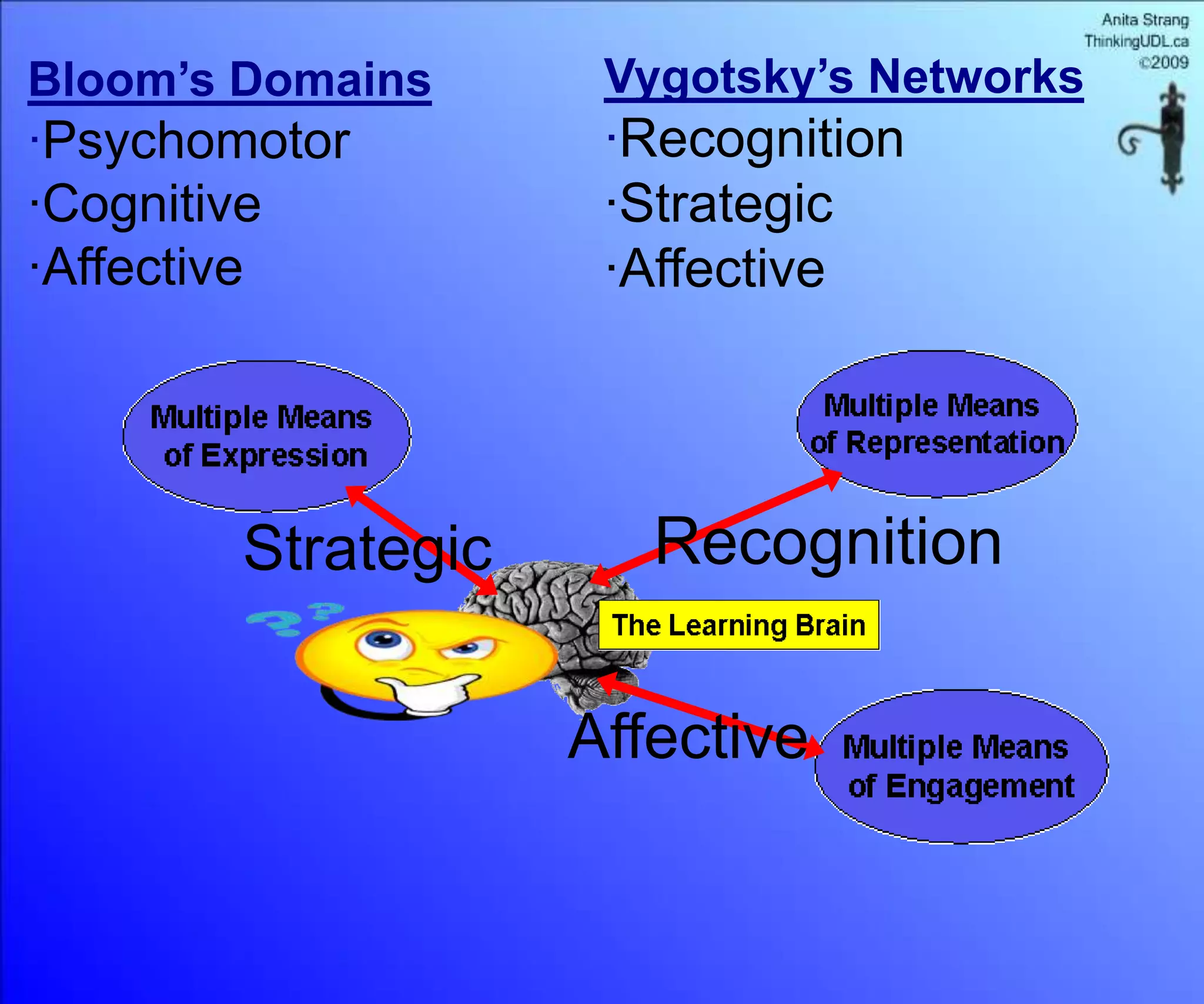 Anita Strang
ThinkingUDL.ca
©2009

Bloom's Domains
·Psychomotor
·Cognitive
·Affective

Vygotsky's Networks
·Recognition
·Strategic
·Affective

Multiple Means of Expression

Multiple Means of Representation

Strategic

Recognition

The Learning Brain

Affective

Multiple Means of Engagement